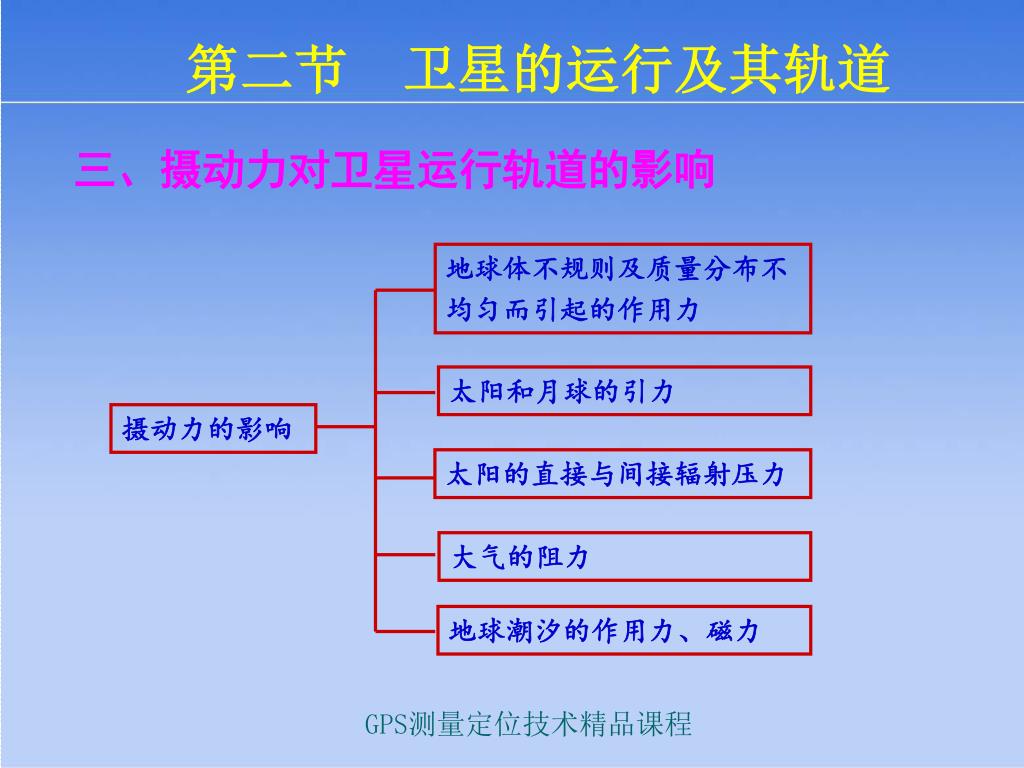 第二节　卫星的运行及其轨道

三、摄动力对卫星运行轨道的影响

摄动力的影响

地球体不规则及质量分布不均匀而引起的作用力

太阳和月球的引力

太阳的直接与间接辐射压力

大气的阻力

地球潮汐的作用力、磁力

GPS测量定位技术精品课程